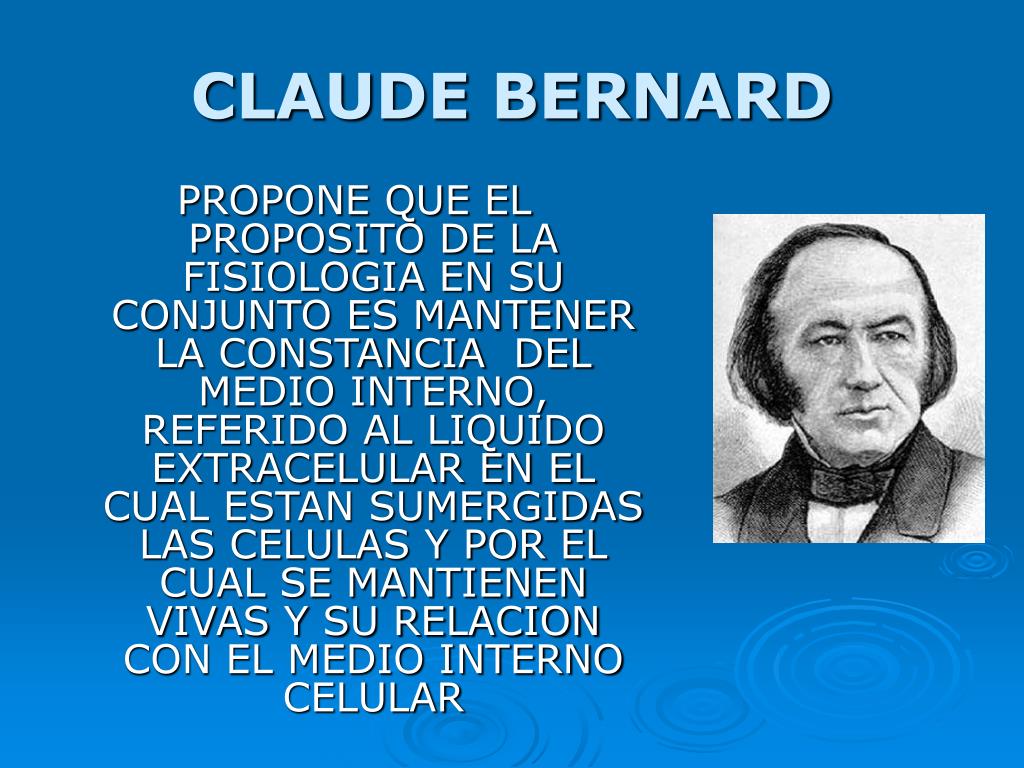 CLAUDE BERNARD

PROPONE QUE EL PROPOSITO DE LA FISIOLOGIA EN SU CONJUNTO ES MANTENER LA CONSTANCIA DEL MEDIO INTERNO, REFERIDO AL LIQUIDO EXTRACELULAR EN EL CUAL ESTAN SUMERGIDAS LAS CELULAS Y POR EL CUAL SE MANTIENEN VIVAS Y SU RELACION CON EL MEDIO INTERNO CELULAR